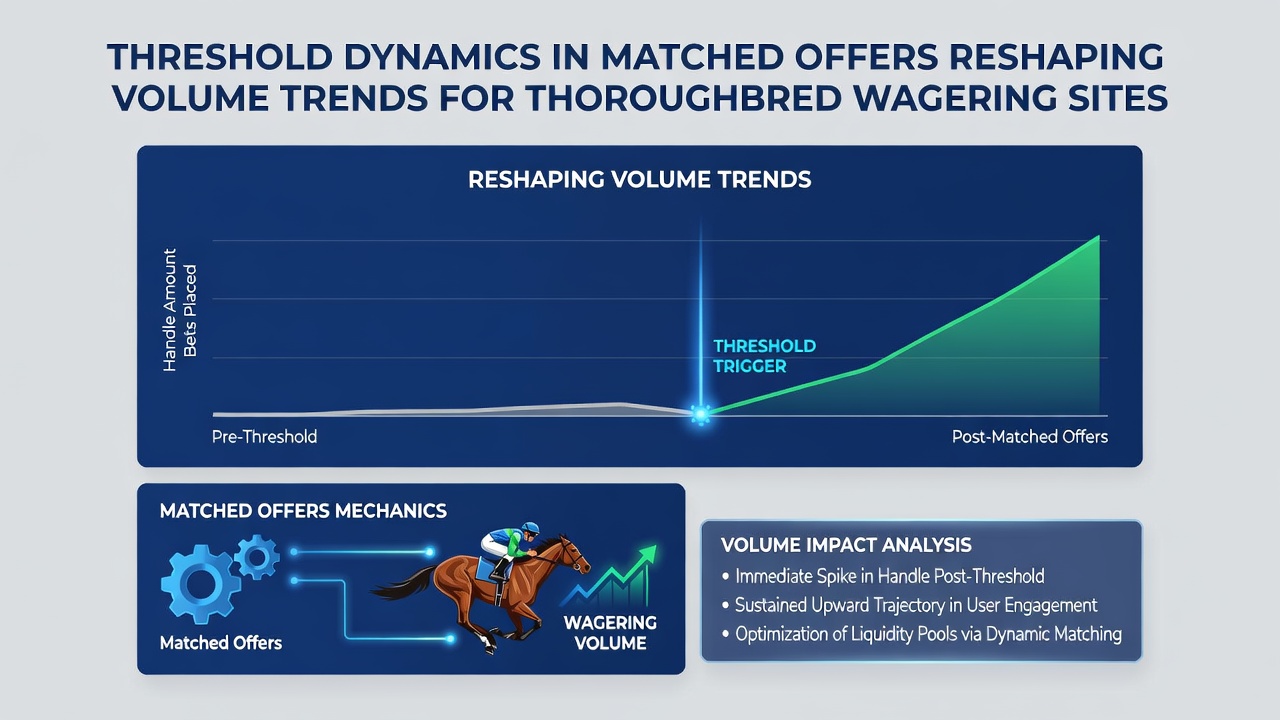 THRESHOLD DYNAMICS IN MATCHED OFFERS RESHAPING VOLUME TRENDS FOR THOROUGHBRED WAGERING SITES

RESHAPING VOLUME TRENDS

Handle Amount
Bets Placed

THRESHOLD TRIGGER

Pre-Threshold

Post-Matched Offers

MATCHED OFFERS MECHANICS

Matched Offers

WAGERING VOLUME

VOLUME IMPACT ANALYSIS
• Immediate Spike in Handle Post-Threshold
• Sustained Upward Trajectory in User Engagement
• Optimization of Liquidity Pools via Dynamic Matching